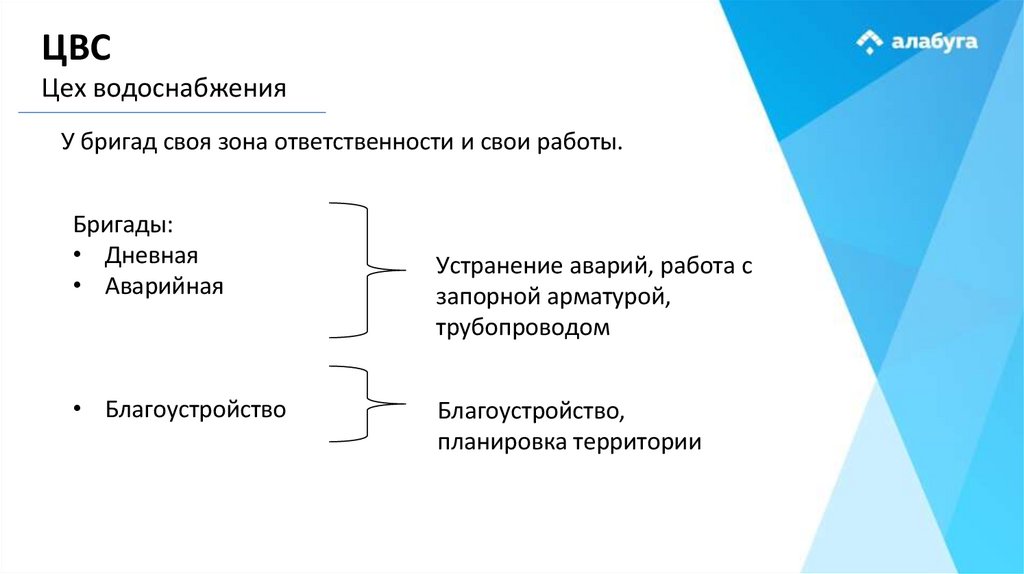 ЦВС
Цех водоснабжения

алабуга

У бригад своя зона ответственности и свои работы.

Бригады:
• Дневная
• Аварийная

Устранение аварий, работа с запорной арматурой, трубопроводом

• Благоустройство

Благоустройство, планировка территории